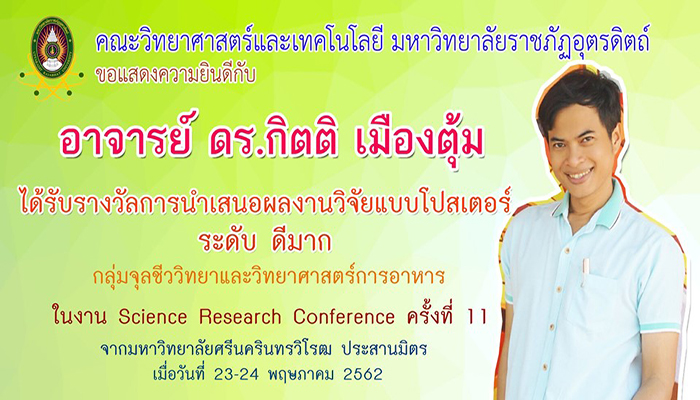 คณะวิทยาศาสตร์และเทคโนโลยี มหาวิทยาลัยราชภัฏอุตรดิตถ์
ขอแสดงความยินดีกับ

อาจารย์ ดร.กิตติ เมืองตุ้ม

ได้รับรางวัลการนำเสนอผลงานวิจัยแบบโปสเตอร์
ระดับ ดีมาก

กลุ่มจุลชีววิทยาและวิทยาศาสตร์การอาหาร

ในงาน Science Research Conference ครั้งที่ 11

จากมหาวิทยาลัยศรีนครินทรวิโรฒ ประสานมิตร
เมื่อวันที่ 23-24 พฤษภาคม 2562